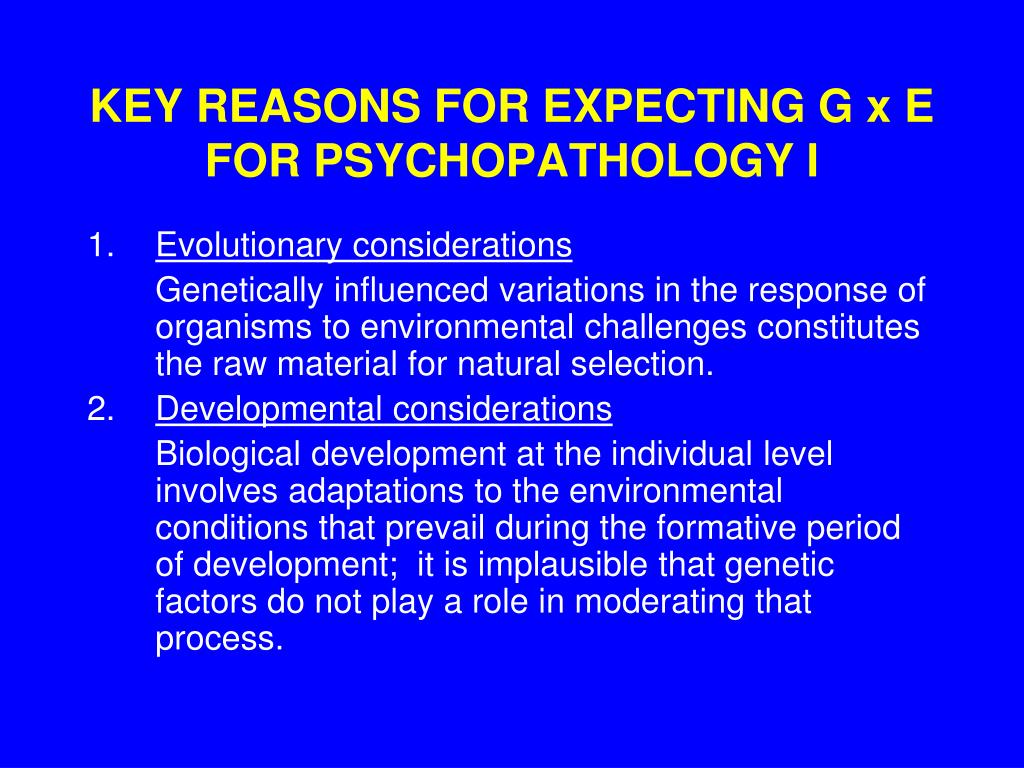 KEY REASONS FOR EXPECTING G x E FOR PSYCHOPATHOLOGY I

1. Evolutionary considerations
Genetically influenced variations in the response of organisms to environmental challenges constitutes the raw material for natural selection.

2. Developmental considerations
Biological development at the individual level involves adaptations to the environmental conditions that prevail during the formative period of development; it is implausible that genetic factors do not play a role in moderating that process.